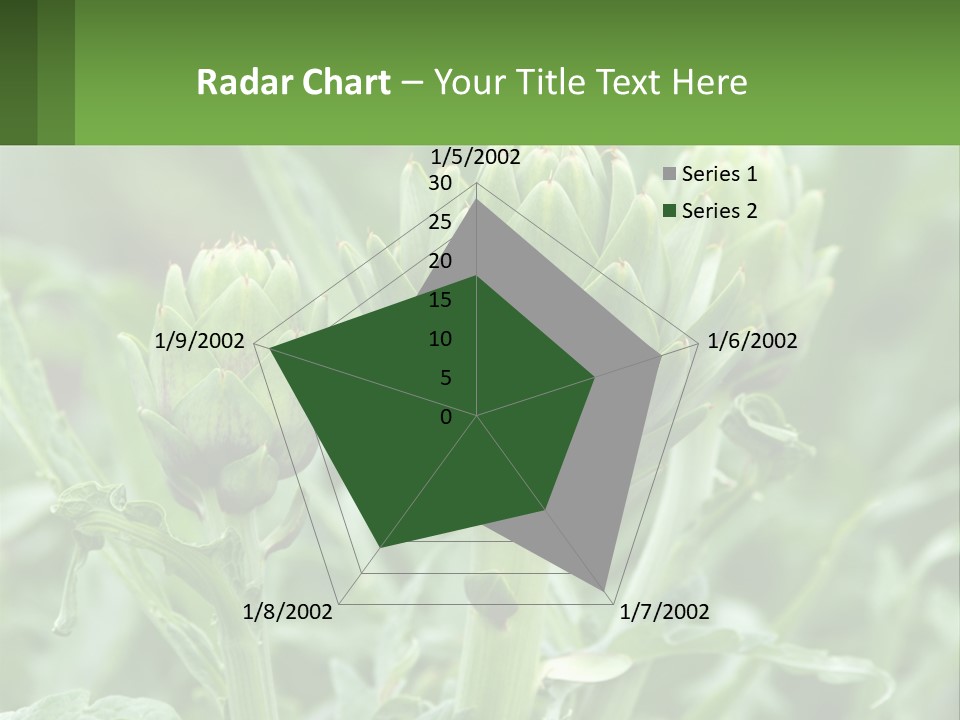 Radar Chart – Your Title Text Here

1/5/2002
30
25
20
15
10
5
0
1/6/2002
1/7/2002
1/8/2002
1/9/2002

Series 1
Series 2